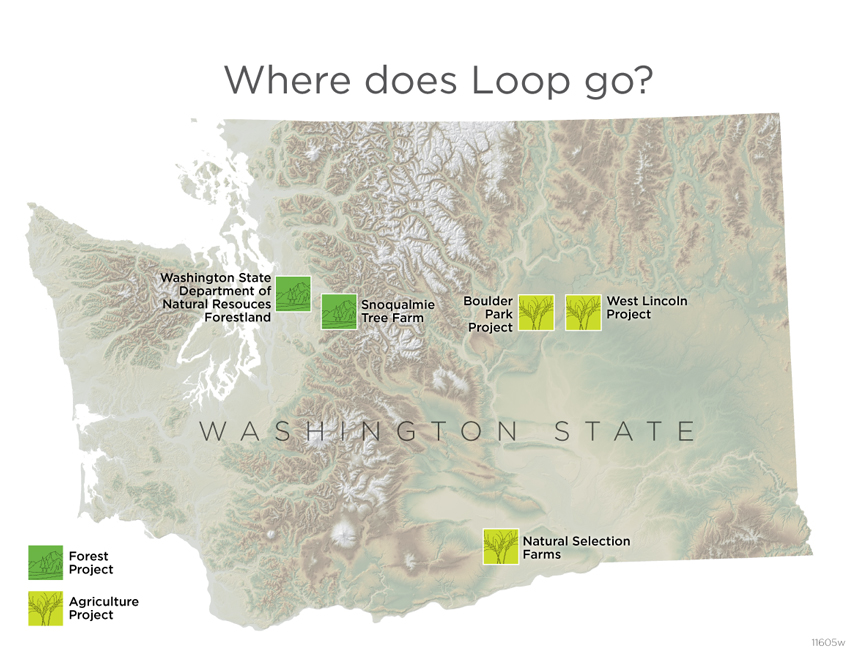 Where does Loop go?

Washington State Department of Natural Resouces Forestland

Snoqualmie Tree Farm

Boulder Park Project

West Lincoln Project

WASHINGTON STATE

Natural Selection Farms

Forest Project

Agriculture Project

11605w